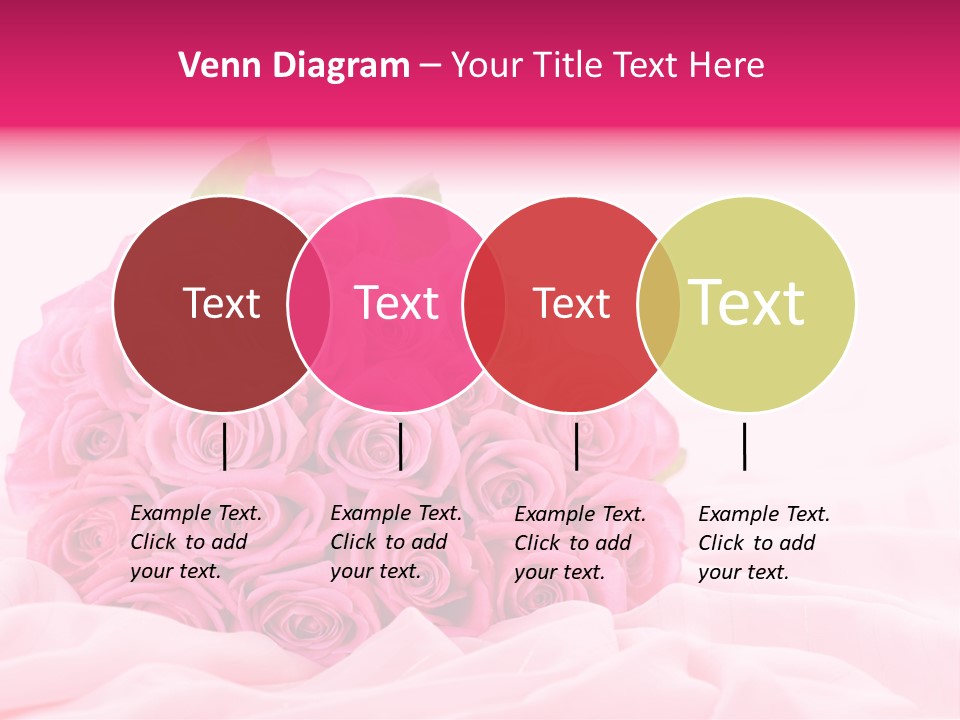 Venn Diagram – Your Title Text Here

Text

Text

Text

Text

Example Text. Click to add your text.

Example Text. Click to add your text.

Example Text. Click to add your text.

Example Text. Click to add your text.